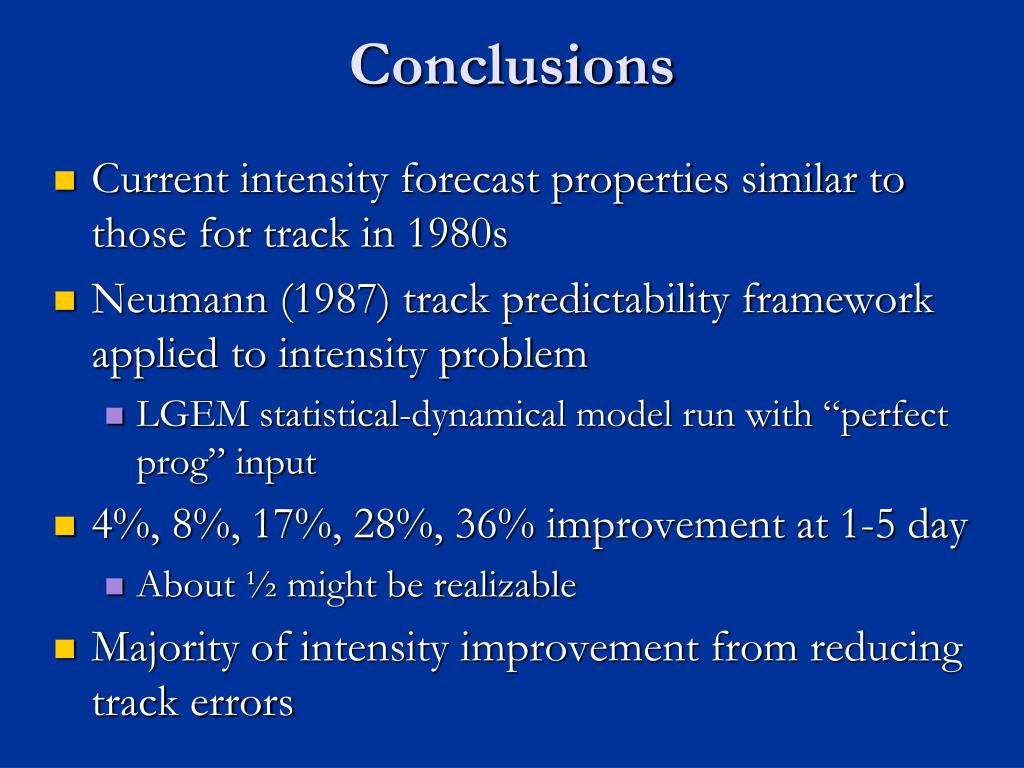 Conclusions

Current intensity forecast properties similar to those for track in 1980s

Neumann (1987) track predictability framework applied to intensity problem

LGEM statistical-dynamical model run with “perfect prog” input

4%, 8%, 17%, 28%, 36% improvement at 1-5 day

About ½ might be realizable

Majority of intensity improvement from reducing track errors